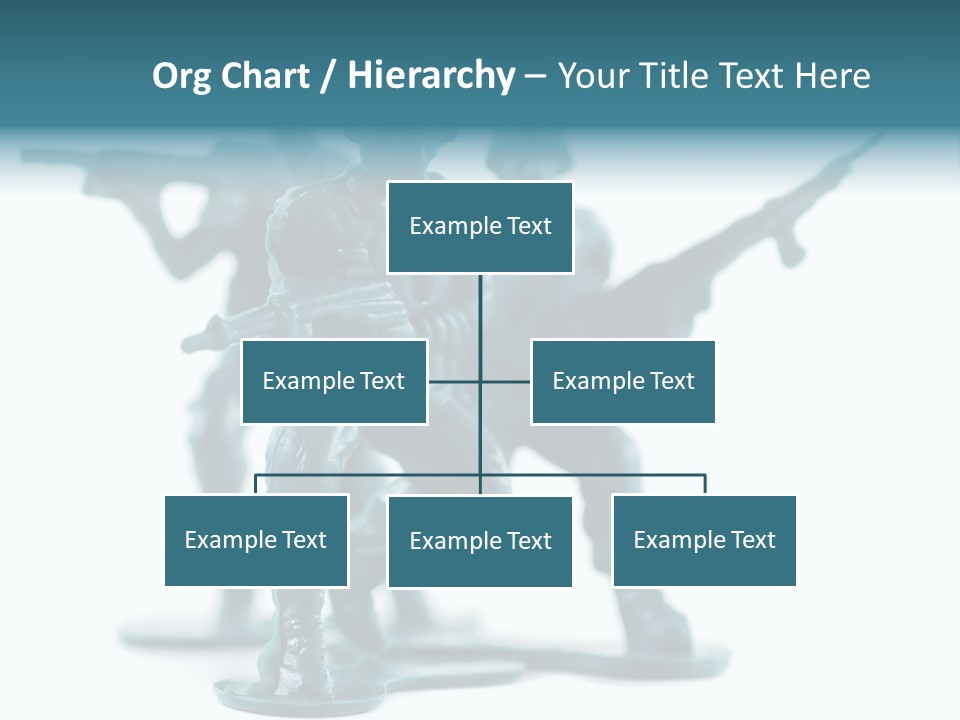 Org Chart / Hierarchy – Your Title Text Here

Example Text

Example Text

Example Text

Example Text

Example Text

Example Text